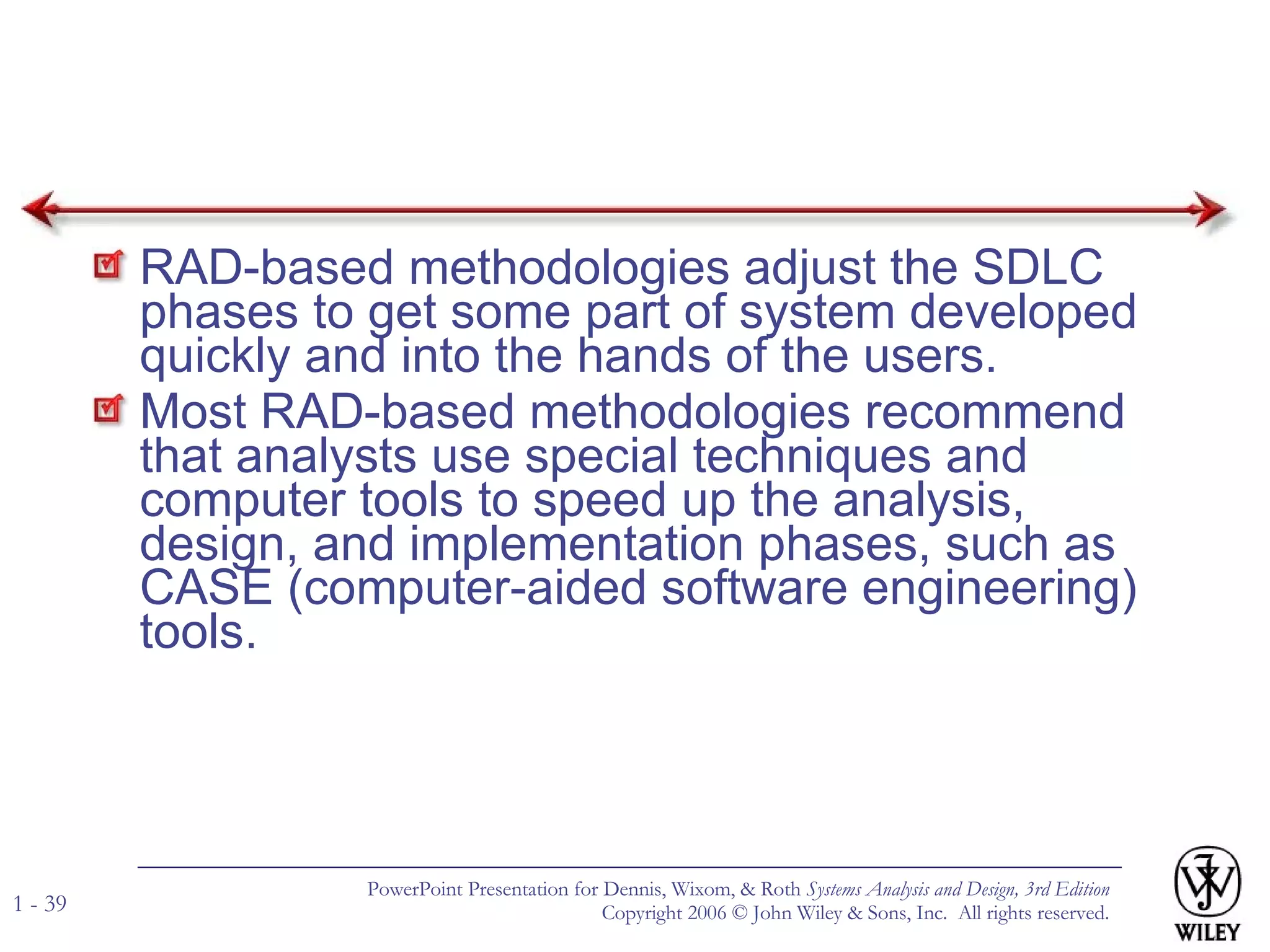 RAD-based methodologies adjust the SDLC phases to get some part of system developed quickly and into the hands of the users.

Most RAD-based methodologies recommend that analysts use special techniques and computer tools to speed up the analysis, design, and implementation phases, such as CASE (computer-aided software engineering) tools.

1 - 39

PowerPoint Presentation for Dennis, Wixom, & Roth Systems Analysis and Design, 3rd Edition
Copyright 2006 © John Wiley & Sons, Inc. All rights reserved.

WILEY